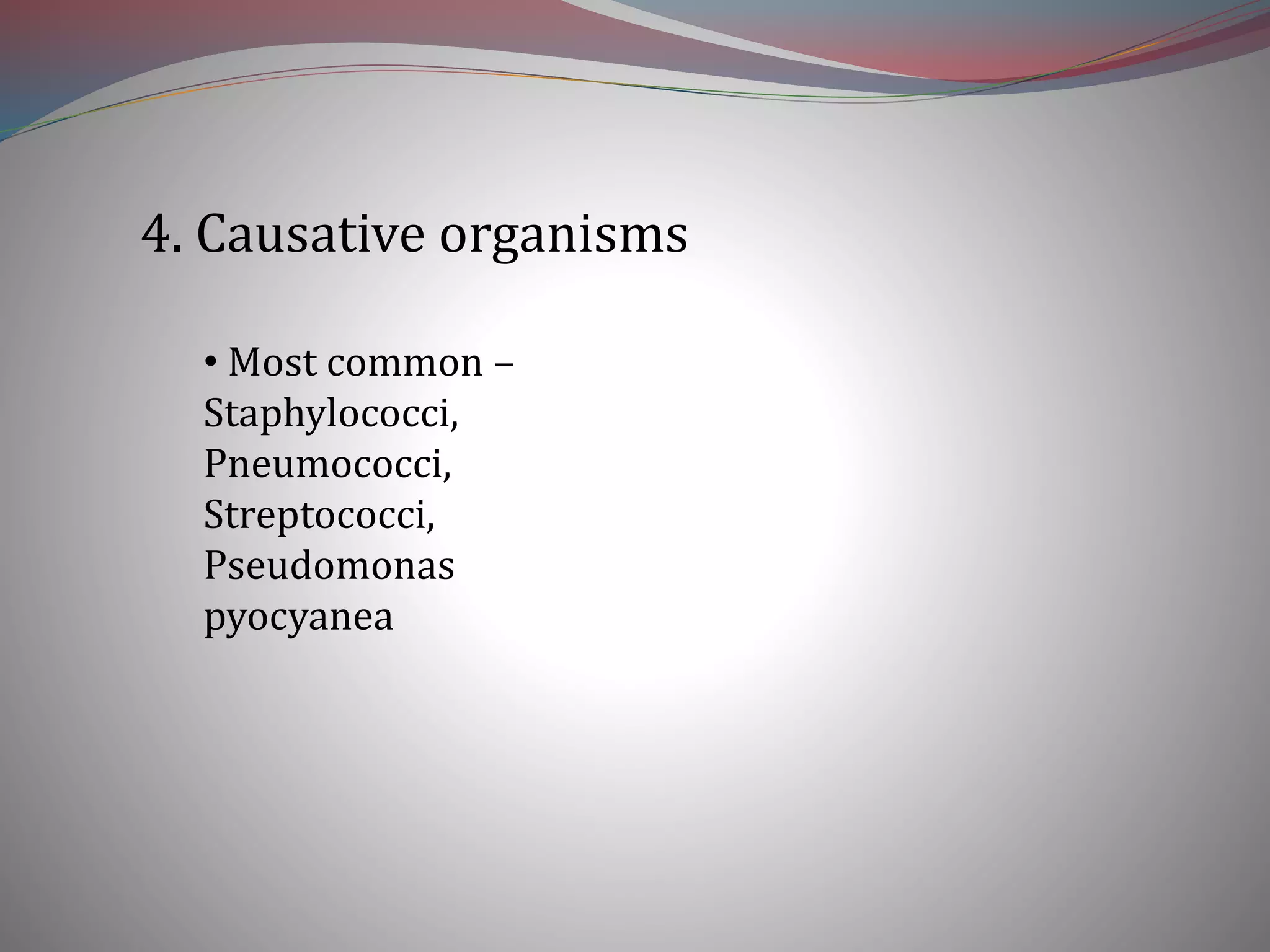 4. Causative organisms

• Most common – Staphylococci, Pneumococci, Streptococci, Pseudomonas pyocyanea